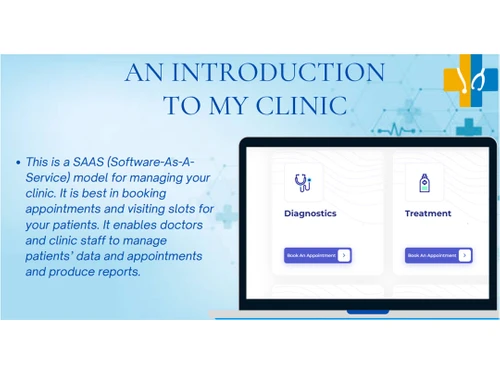 AN INTRODUCTION TO MY CLINIC

• This is a SAAS (Software-As-A-Service) model for managing your clinic. It is best in booking appointments and visiting slots for your patients. It enables doctors and clinic staff to manage patients' data and appointments and produce reports.

Diagnostics

Book An Appointment >

Treatment

Book An Appointment >